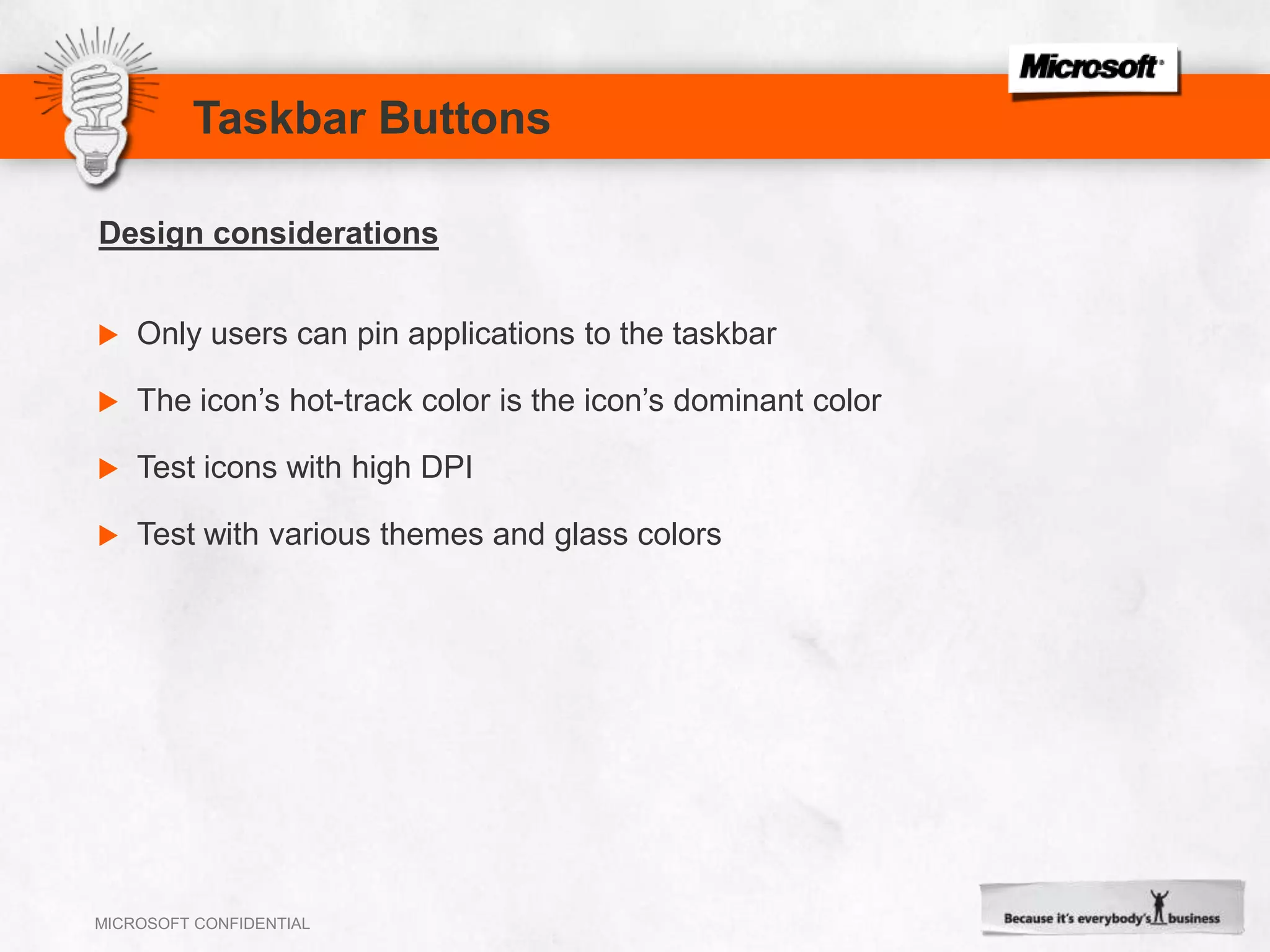 Microsoft

Taskbar Buttons

Design considerations

Only users can pin applications to the taskbar

The icon’s hot-track color is the icon’s dominant color

Test icons with high DPI

Test with various themes and glass colors

MICROSOFT CONFIDENTIAL

Because it's everybody's business